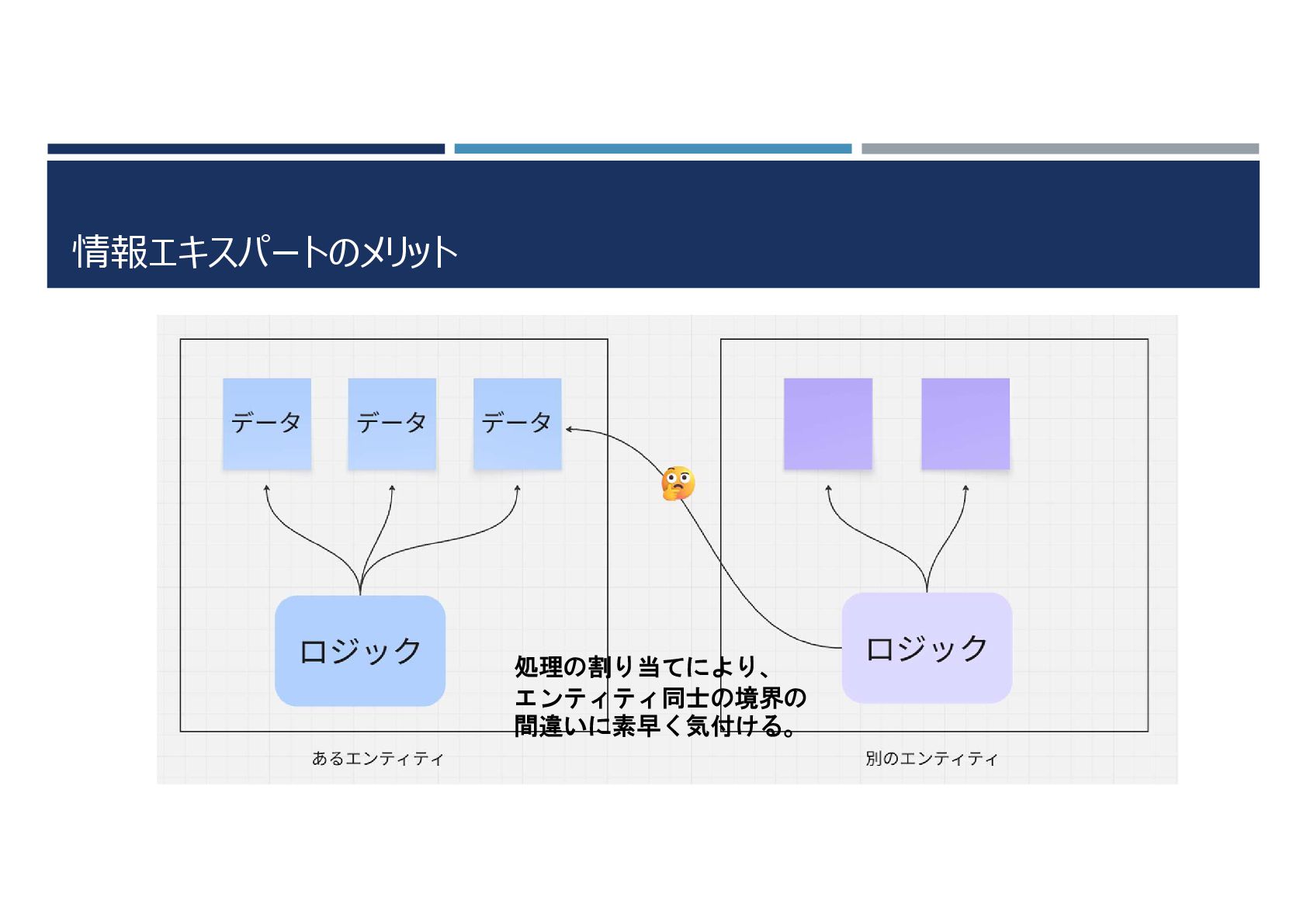 情報エキスパートのメリット

データ

データ

データ

ロジック

ロジック

処理の割り当てにより、
エンティティ同士の境界の
間違いに素早く気付ける。

あるエンティティ

別のエンティティ